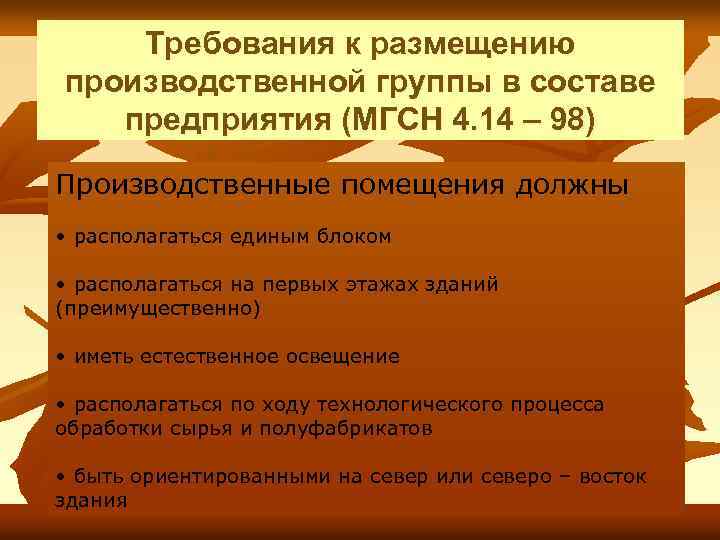 Требования к размещению производственной группы в составе предприятия (МГСН 4.14 – 98)

Производственные помещения должны

• располагаться единым блоком

• располагаться на первых этажах зданий (преимущественно)

• иметь естественное освещение

• располагаться по ходу технологического процесса обработки сырья и полуфабрикатов

• быть ориентированными на север или северо – восток здания